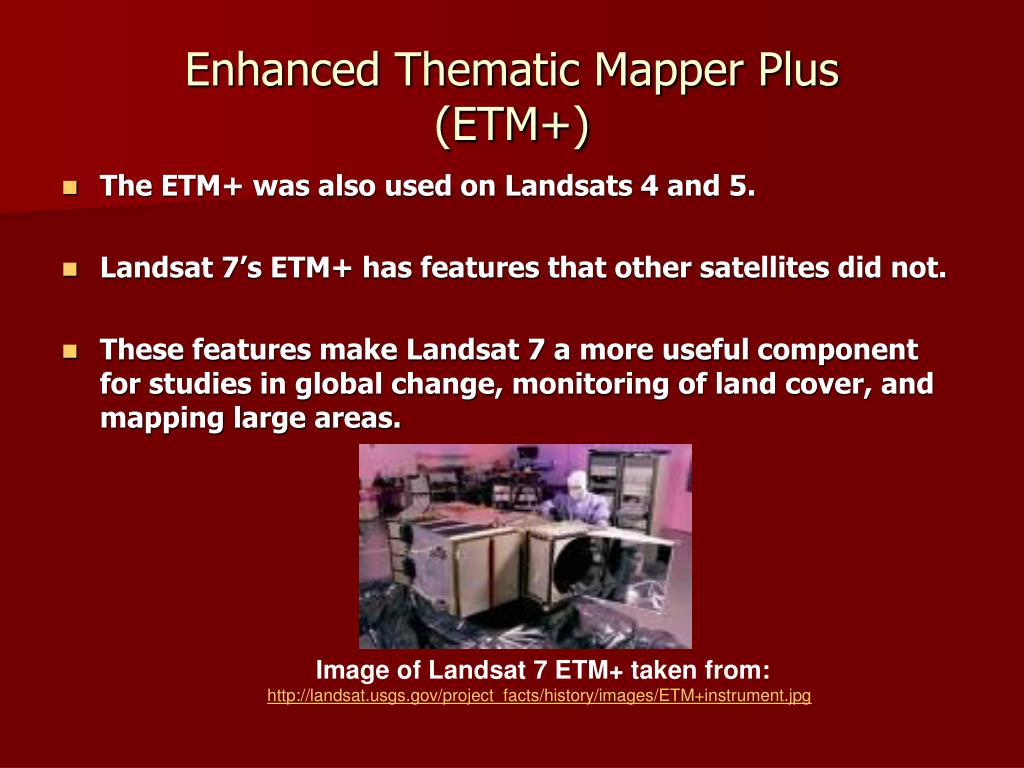 Enhanced Thematic Mapper Plus (ETM+)

The ETM+ was also used on Landsats 4 and 5.

Landsat 7’s ETM+ has features that other satellites did not.

These features make Landsat 7 a more useful component for studies in global change, monitoring of land cover, and mapping large areas.

Image of Landsat 7 ETM+ taken from:
http://landsat.usgs.gov/project_facts/history/images/ETM+instrument.jpg